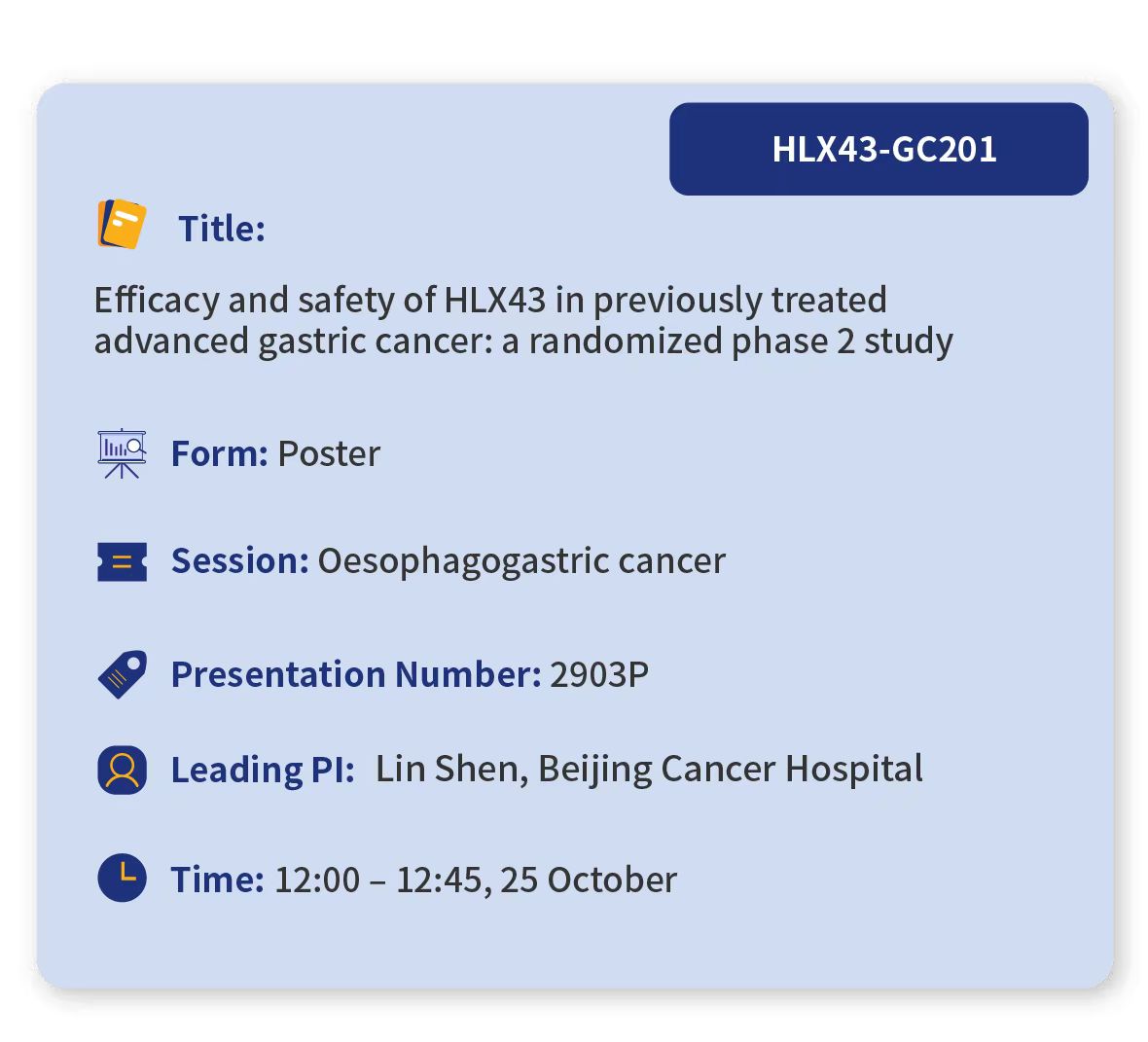 HLX43-GC201

Title:

Efficacy and safety of HLX43 in previously treated advanced gastric cancer: a randomized phase 2 study

Form: Poster

Session: Oesophagogastric cancer

Presentation Number: 2903P

Leading PI: Lin Shen, Beijing Cancer Hospital

Time: 12:00 – 12:45, 25 October